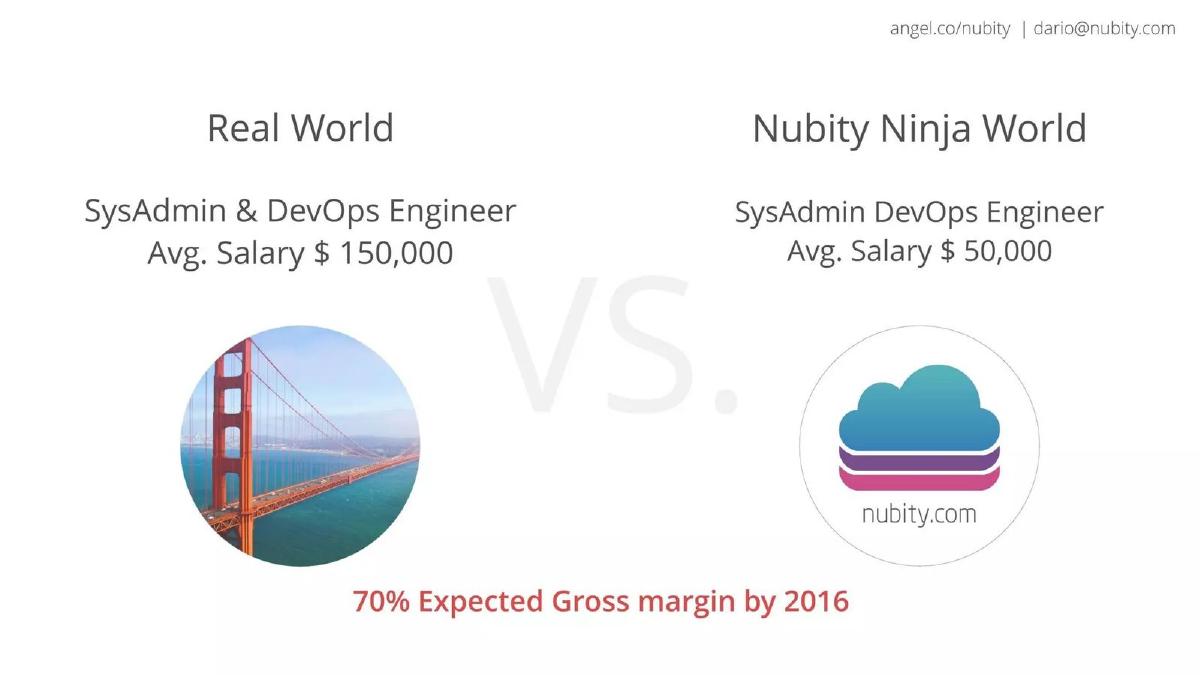 angel.co/nubity | dario@nubity.com

Real World

SysAdmin & DevOps Engineer
Avg. Salary $ 150,000

VS.

Nubity Ninja World

SysAdmin DevOps Engineer
Avg. Salary $ 50,000

nubity.com

70% Expected Gross margin by 2016